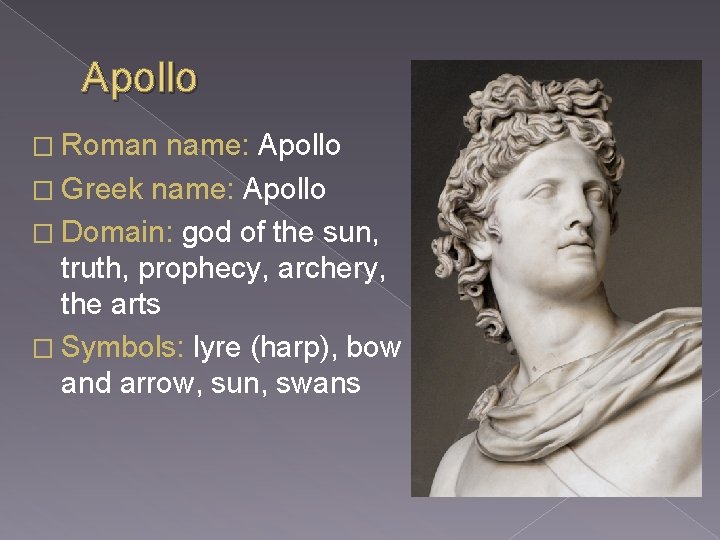 Apollo

□ Roman name: Apollo

□ Greek name: Apollo

□ Domain: god of the sun, truth, prophecy, archery, the arts

□ Symbols: lyre (harp), bow and arrow, sun, swans